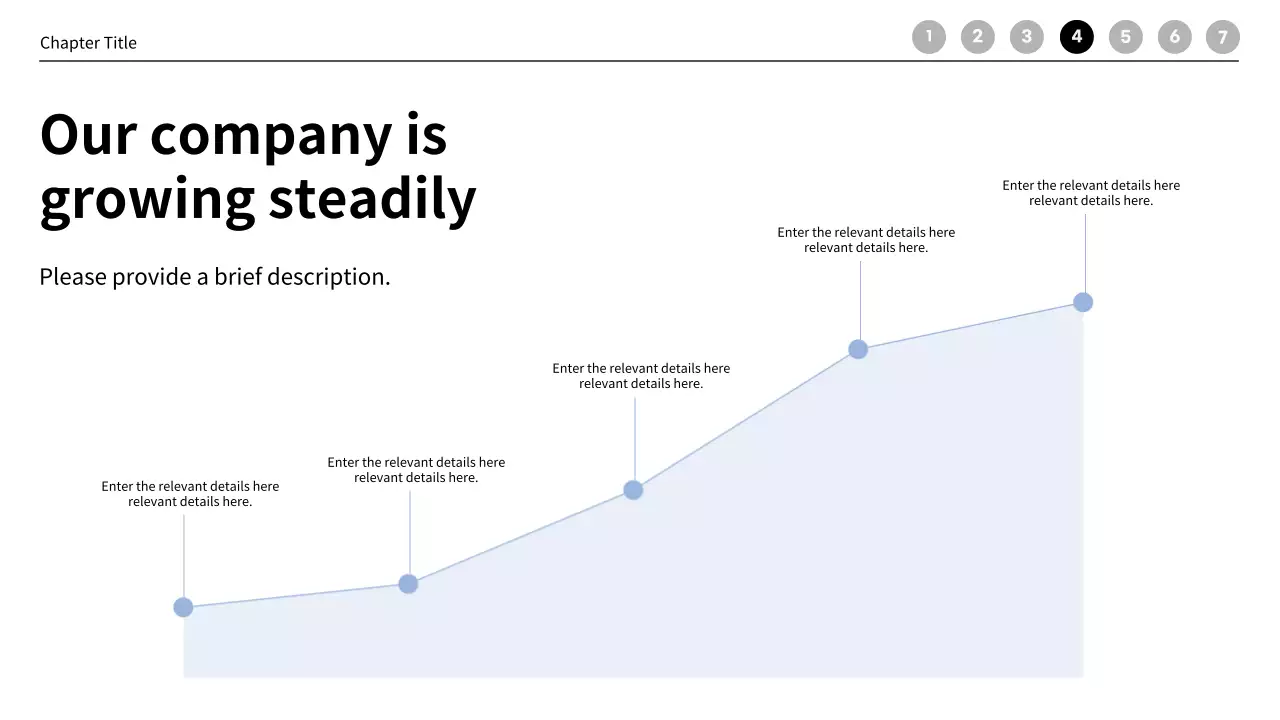 Chapter Title

1 2 3 4 5 6 7

Our company is growing steadily

Please provide a brief description.

Enter the relevant details here relevant details here.

Enter the relevant details here relevant details here.

Enter the relevant details here relevant details here.

Enter the relevant details here relevant details here.

Enter the relevant details here relevant details here.